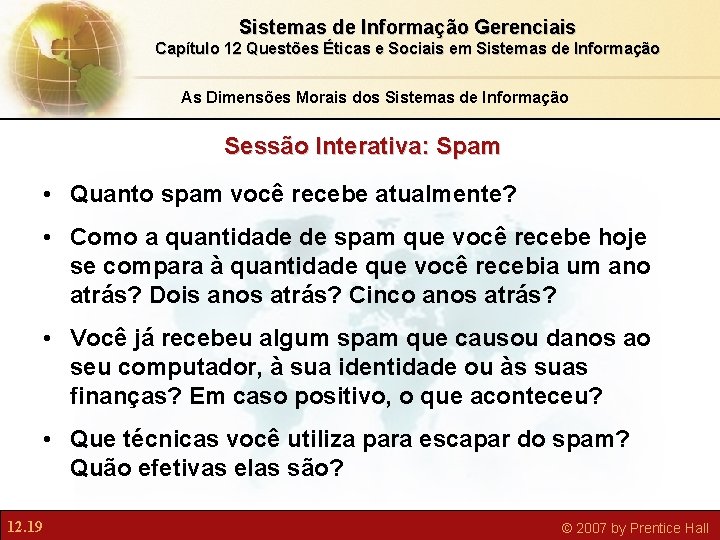 Sistemas de Informação Gerenciais
Capítulo 12 Questões Éticas e Sociais em Sistemas de Informação

As Dimensões Morais dos Sistemas de Informação

Sessão Interativa: Spam

• Quanto spam você recebe atualmente?

• Como a quantidade de spam que você recebe hoje se compara à quantidade que você recebia um ano atrás? Dois anos atrás? Cinco anos atrás?

• Você já recebeu algum spam que causou danos ao seu computador, à sua identidade ou às suas finanças? Em caso positivo, o que aconteceu?

• Que técnicas você utiliza para escapar do spam? Quão efetivas elas são?

12.19

© 2007 by Prentice Hall